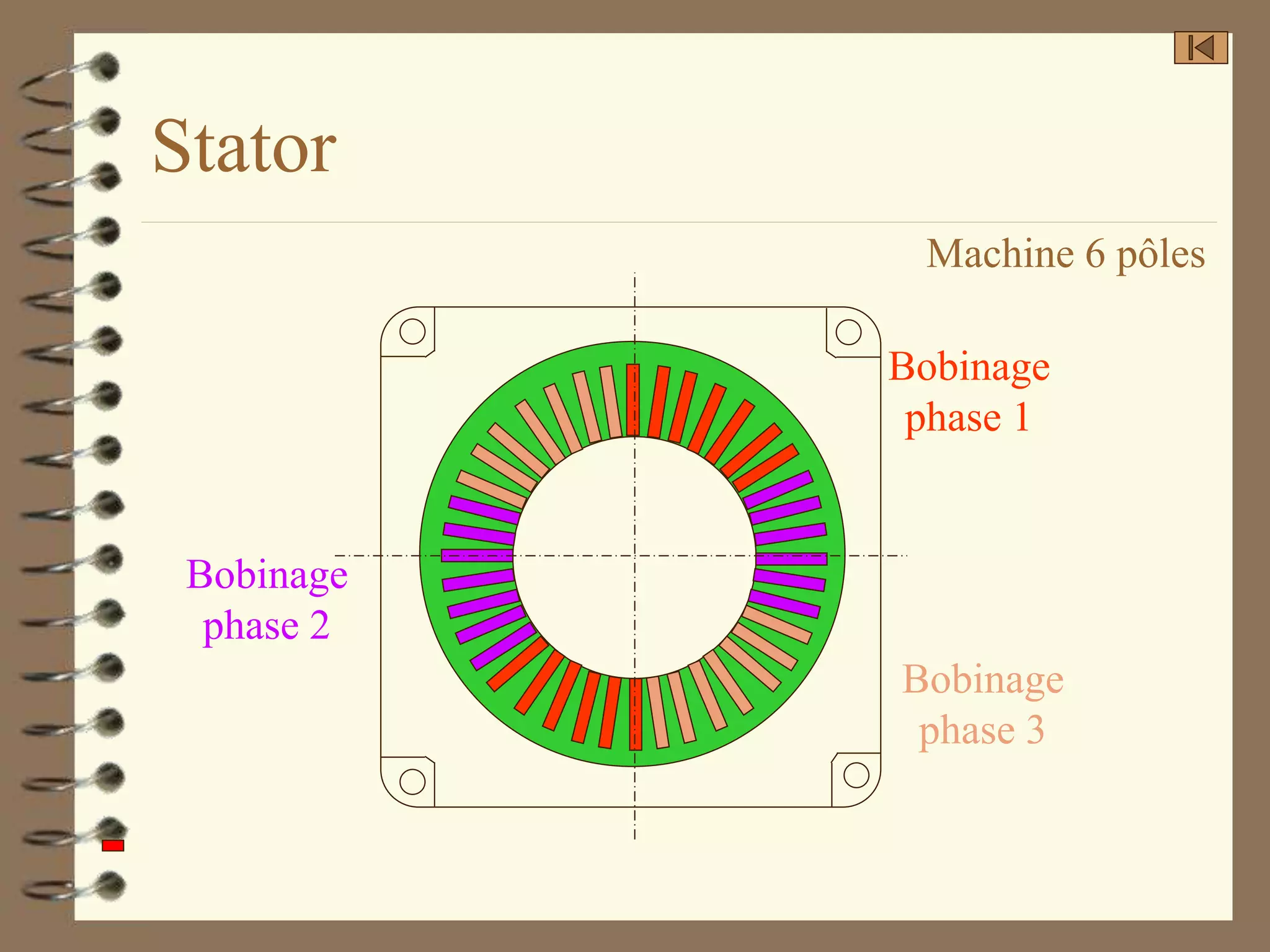 Stator

Machine 6 pôles

Bobinage phase 1

Bobinage phase 2

Bobinage phase 3